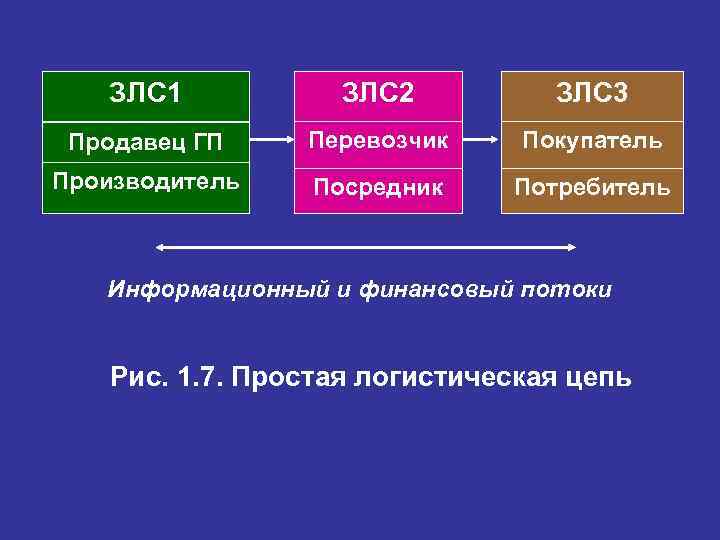 ЗЛС1
Продавец ГП
Производитель

ЗЛС2
Перевозчик
Посредник

ЗЛС3
Покупатель
Потребитель

Информационный и финансовый потоки

Рис. 1.7. Простая логистическая цепь